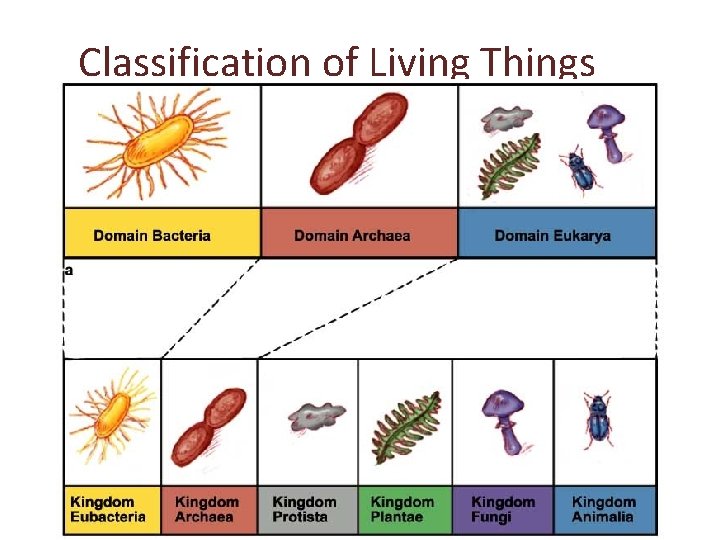 Classification of Living Things

Domain Bacteria

Domain Archaea

Domain Eukarya

a

Kingdom Eubacteria

Kingdom Archaea

Kingdom Protista

Kingdom Plantae

Kingdom Fungi

Kingdom Animalia